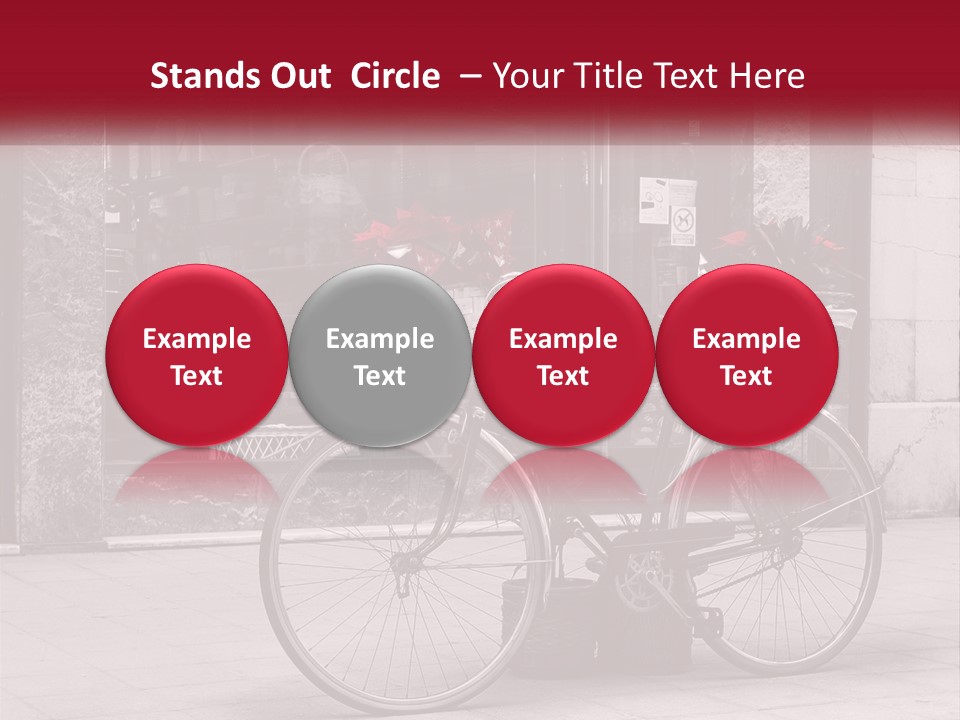 Stands Out Circle – Your Title Text Here

Example Text

Example Text

Example Text

Example Text